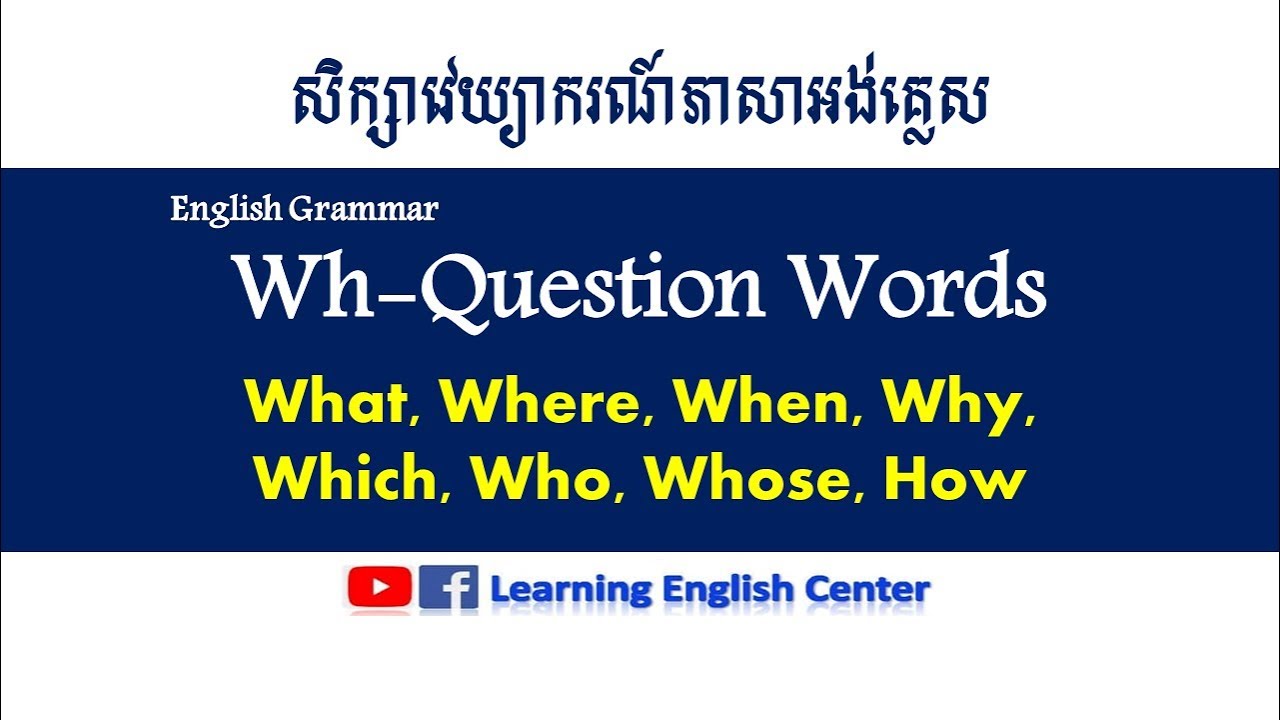 សិក្សាវេយ្យាករណ៍ភាសាអង់គ្លេស

English Grammar

Wh-Question Words

What, Where, When, Why, Which, Who, Whose, How

Learning English Center